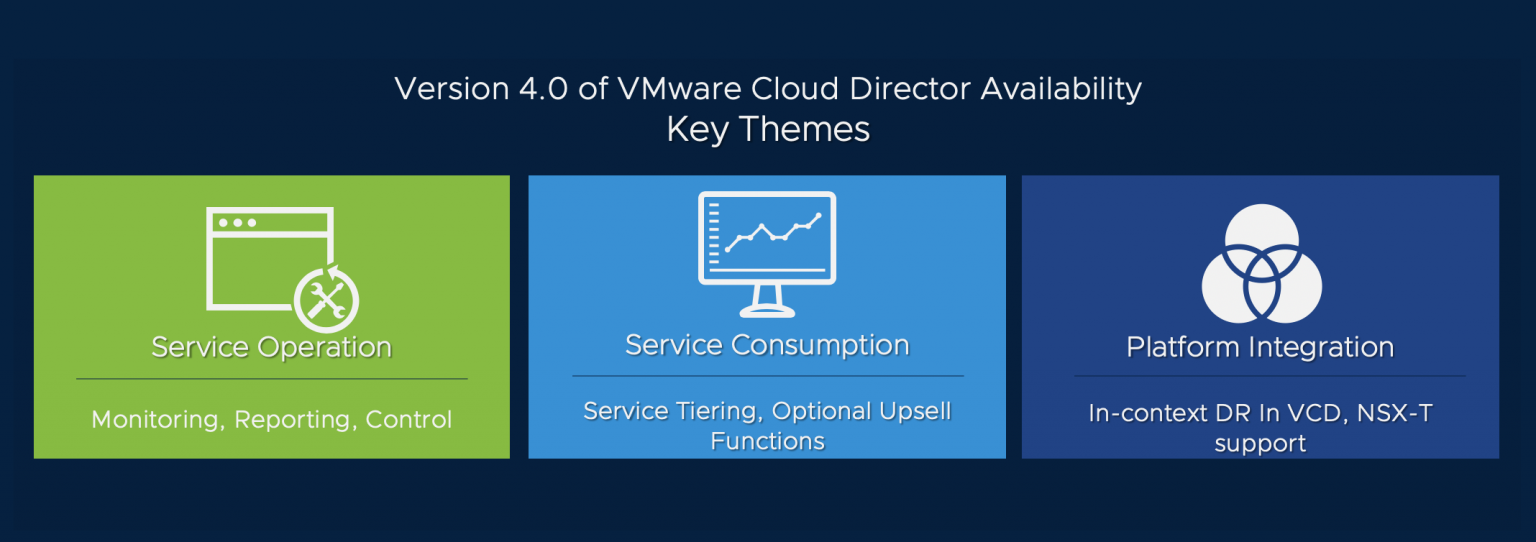 Version 4.0 of VMware Cloud Director Availability
Key Themes

Service Operation

Monitoring, Reporting, Control

Service Consumption

Service Tiering, Optional Upsell Functions

Platform Integration

In-context DR In VCD, NSX-T support